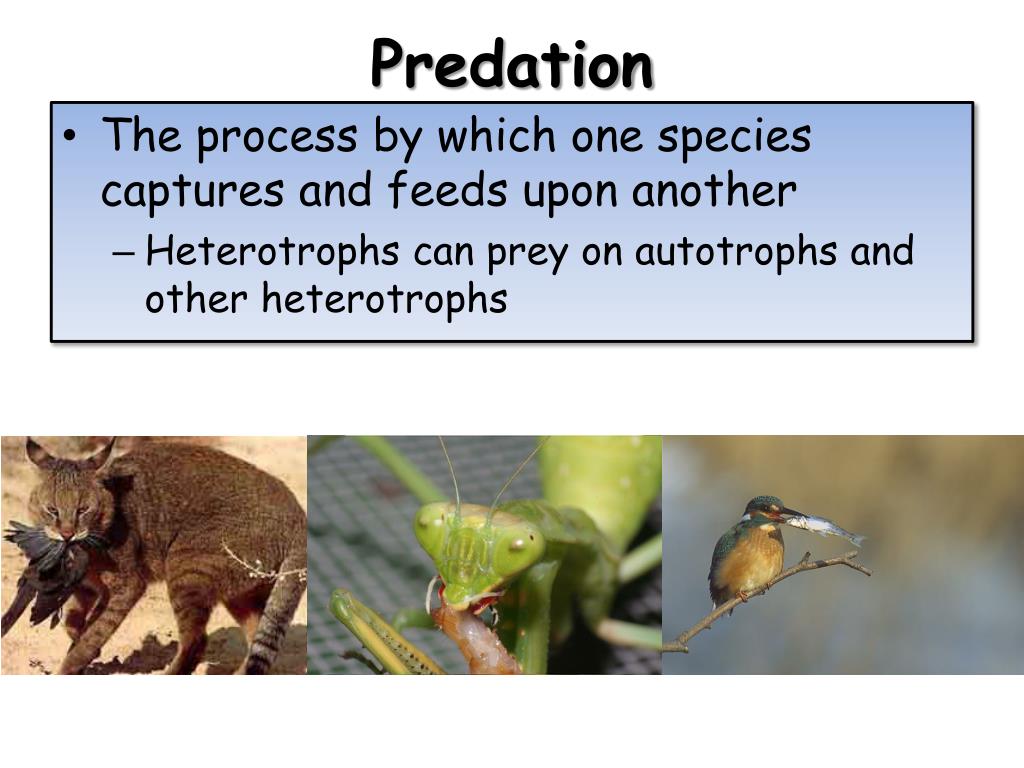 Predation

• The process by which one species captures and feeds upon another
– Heterotrophs can prey on autotrophs and other heterotrophs